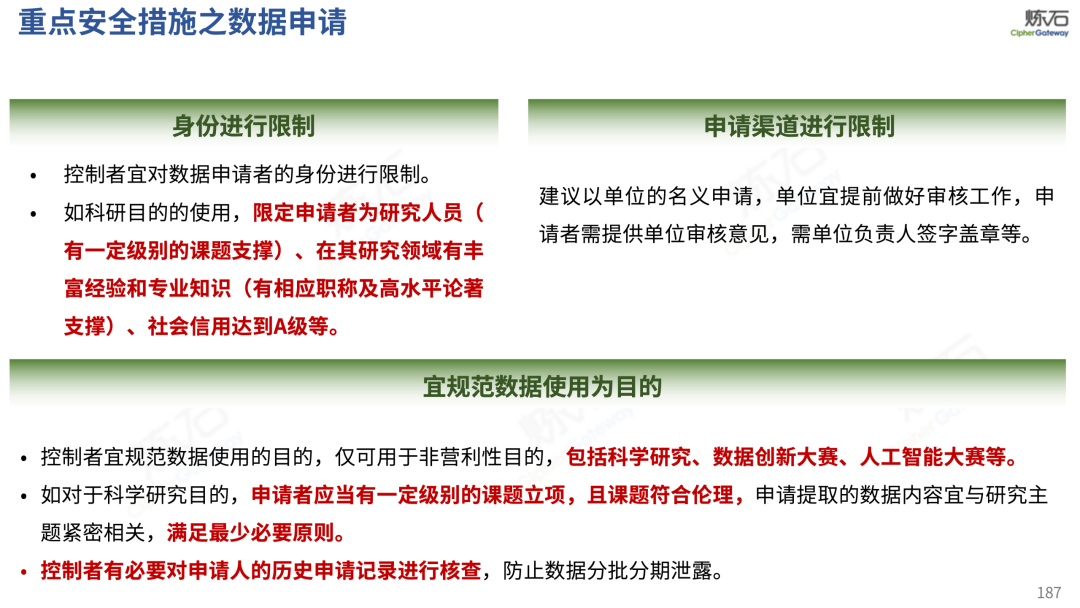 重点安全措施之数据申请

炼石
CipherGateway

身份进行限制

• 控制者宜对数据申请者的身份进行限制。
• 如科研目的的使用，限定申请者为研究人员（有一定级别的课题支撑）、在其研究领域有丰富经验和专业知识（有相应职称及高水平论著支撑）、社会信用达到A级等。

申请渠道进行限制

建议以单位的名义申请，单位宜提前做好审核工作，申请者需提供单位审核意见，需单位负责人签字盖章等。

宜规范数据使用为目的

• 控制者宜规范数据使用的目的，仅可用于非营利性目的，包括科学研究、数据创新大赛、人工智能大赛等。
• 如对于科学研究目的，申请者应当有一定级别的课题立项，且课题符合伦理，申请提取的数据内容宜与研究主题紧密相关，满足最少必要原则。
• 控制者有必要对申请人的历史申请记录进行核查，防止数据分批分期泄露。

187